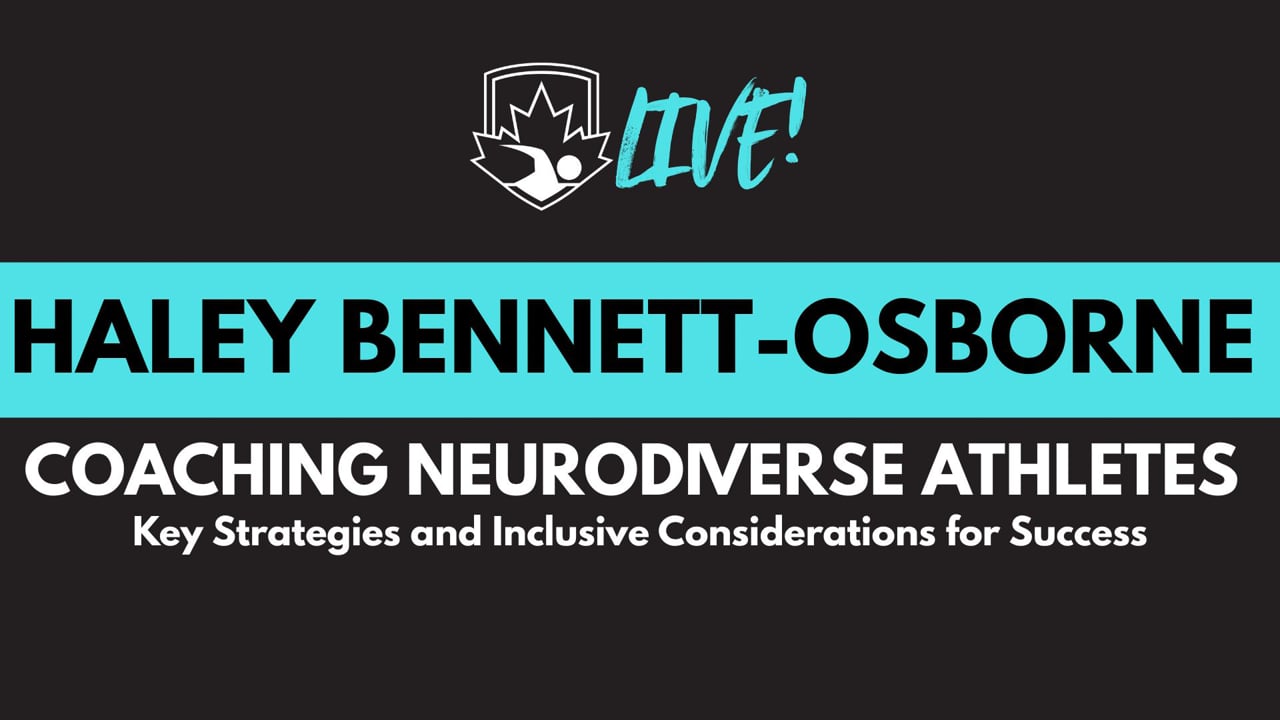 LIVE!

HALEY BENNETT-OSBORNE

COACHING NEURODIVERSE ATHLETES

Key Strategies and Inclusive Considerations for Success